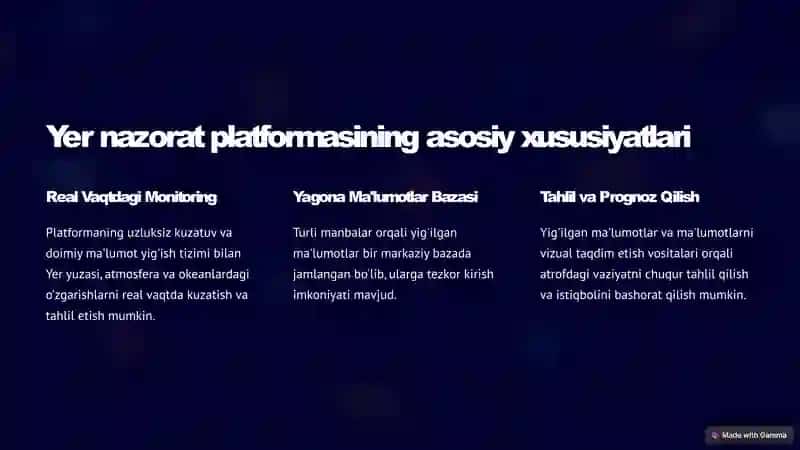 Yer nazorat platformasining asosiy xususiyatlari

Real Vaqtdagi Monitoring

Platformaning uzluksiz kuzatuv va doimiy ma'lumot yig'ish tizimi bilan Yer yuzasi, atmosfera va okeanlardagi o'zgarishlarni real vaqtda kuzatish va tahlil etish mumkin.

Yagona Ma'lumotlar Bazasi

Turli manbalar orqali yig'ilgan ma'lumotlar bir markaziy bazada jamlangan bo'lib, ularga tezkor kirish imkoniyati mavjud.

Tahlil va Prognoz Qilish

Yig'ilgan ma'lumotlar va ma'lumotlarni vizual taqdim etish vositalari orqali atrofdagi vaziyatni chuqur tahlil qilish va istiqbolini bashorat qilish mumkin.

Made with Gamma